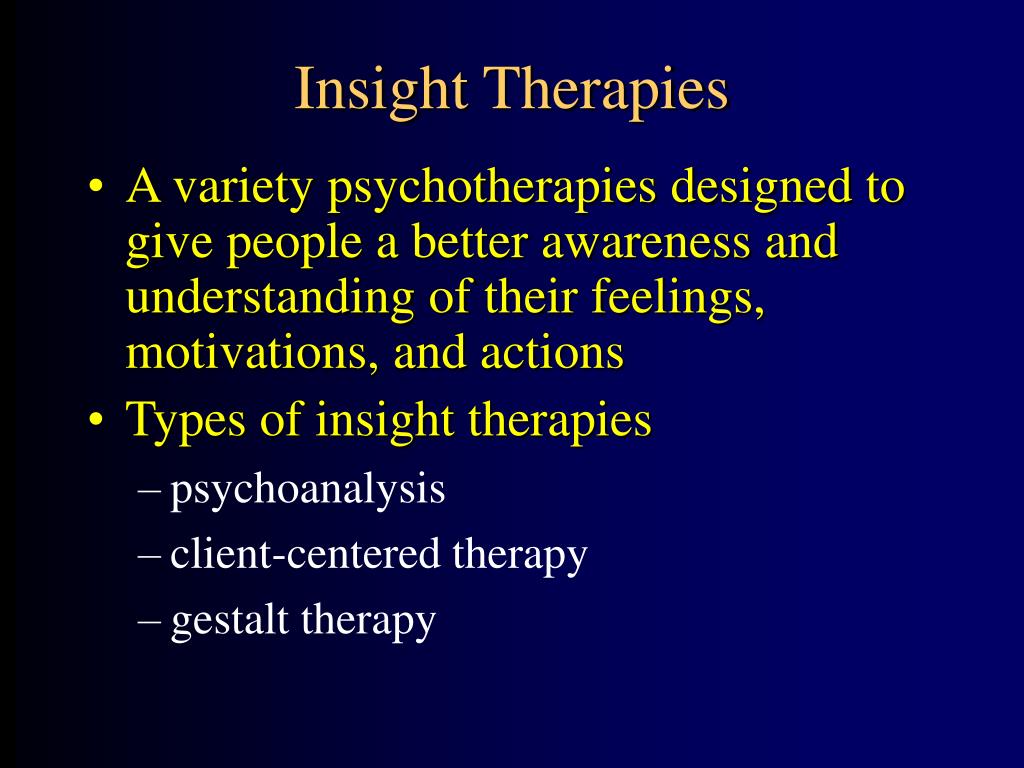 Insight Therapies

• A variety psychotherapies designed to give people a better awareness and understanding of their feelings, motivations, and actions
• Types of insight therapies
– psychoanalysis
– client-centered therapy
– gestalt therapy